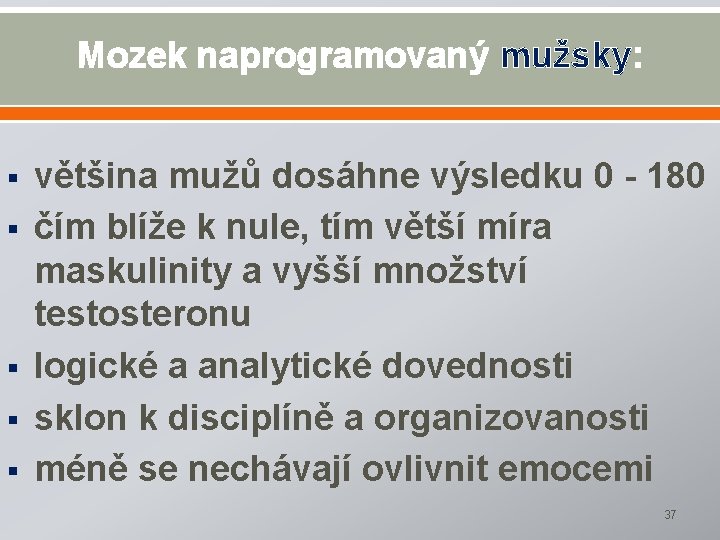 Mozek naprogramovaný mužsky:

▪ většina mužů dosáhne výsledku 0 - 180
▪ čím blíže k nule, tím větší míra maskulinity a vyšší množství testosteronu
▪ logické a analytické dovednosti
▪ sklon k disciplíně a organizovanosti
▪ méně se nechávají ovlivnit emocemi

37